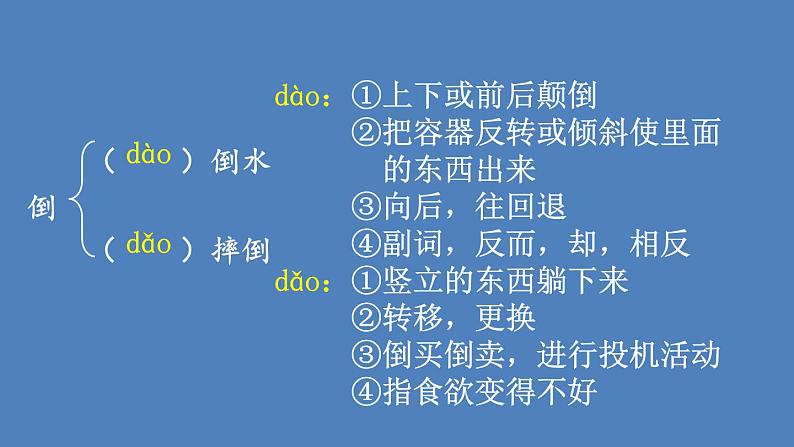 倒
（dào）倒水
（dǎo）摔倒

dào：①上下或前后颠倒
②把容器反转或倾斜使里面的东西出来
③向后，往回退
④副词，反而，却，相反
dǎo：①竖立的东西躺下来
②转移，更换
③倒买倒卖，进行投机活动
④指食欲变得不好